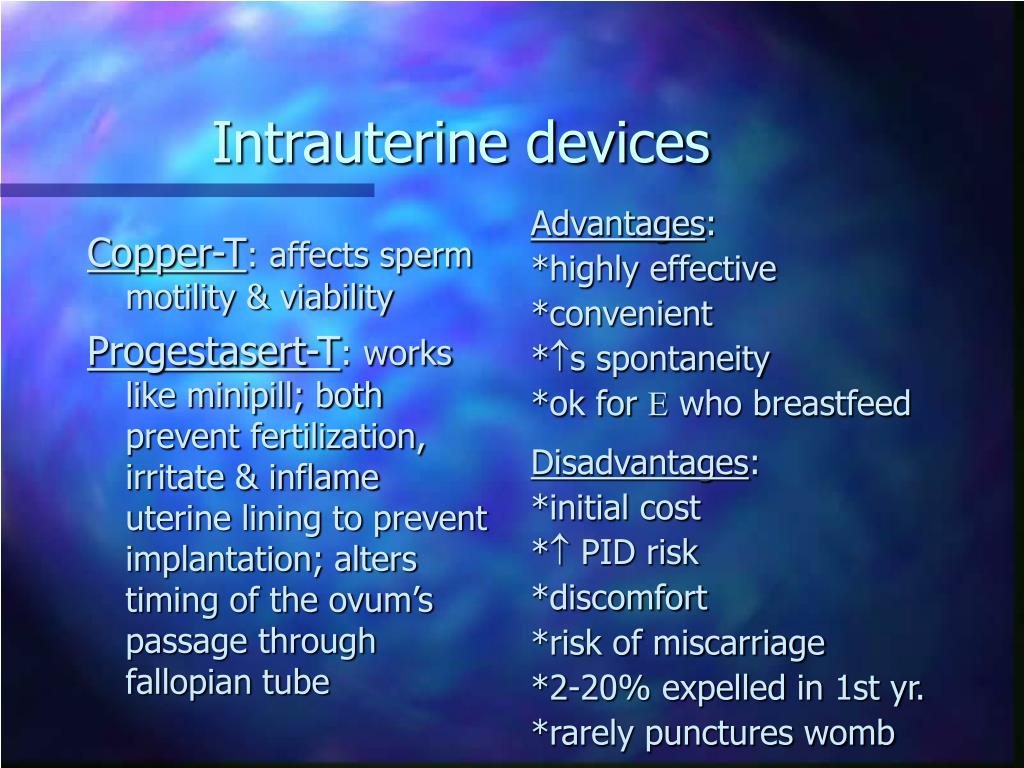 Intrauterine devices

Copper-T: affects sperm motility & viability

Progestasert-T: works like minipill; both prevent fertilization, irritate & inflame uterine lining to prevent implantation; alters timing of the ovum's passage through fallopian tube

Advantages:
*highly effective
*convenient
*↑s spontaneity
*ok for E who breastfeed

Disadvantages:
*initial cost
*↑ PID risk
*discomfort
*risk of miscarriage
*2-20% expelled in 1st yr.
*rarely punctures womb